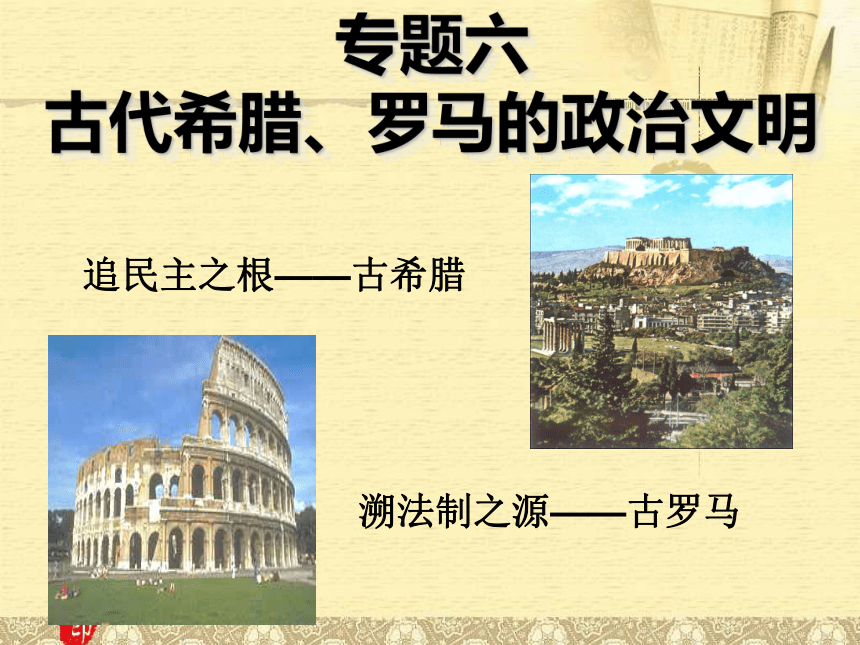 专题六
古代希腊、罗马的政治文明

追民主之根——古希腊

溯法制之源——古罗马